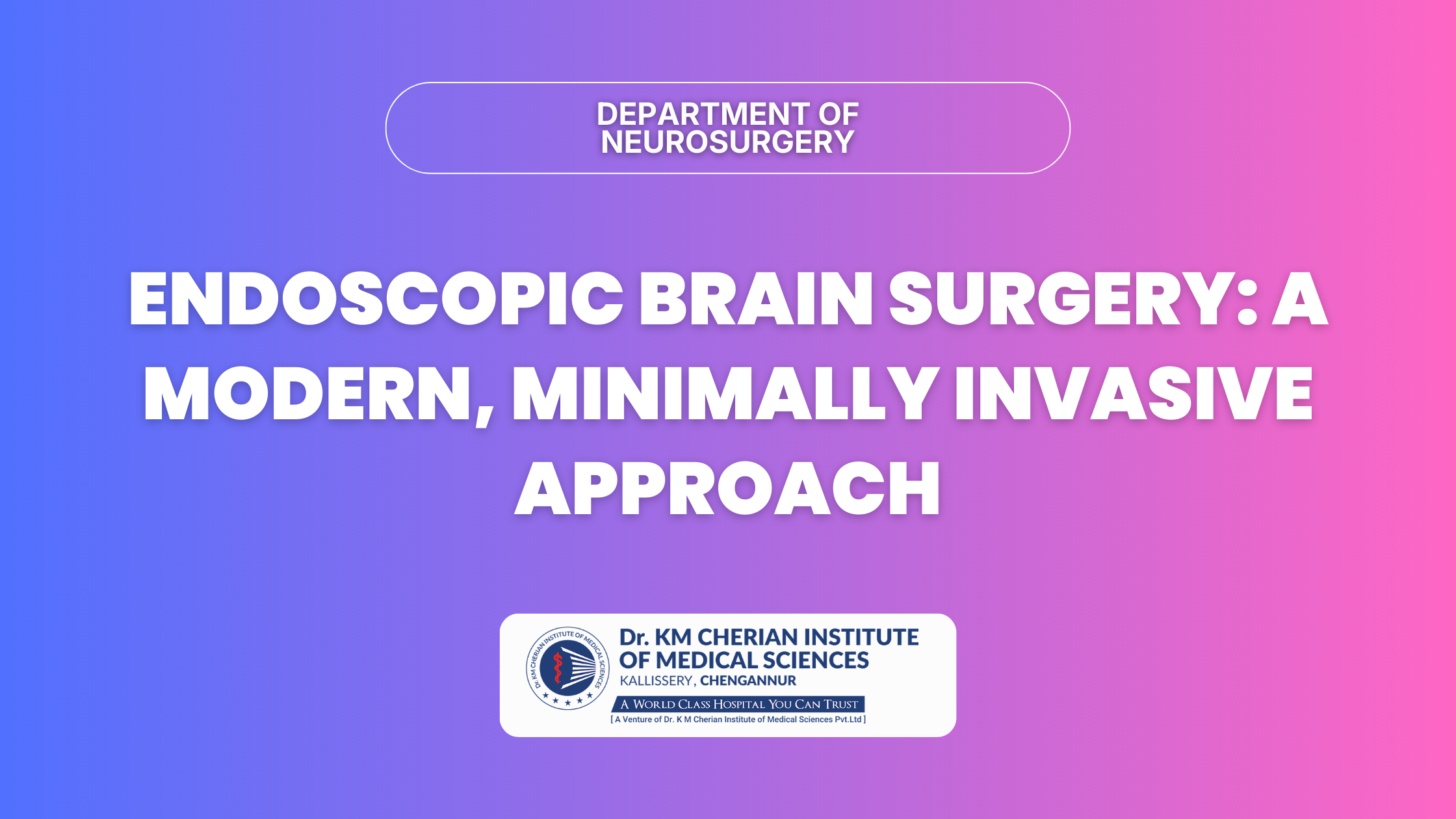 DEPARTMENT OF NEUROSURGERY

ENDOSCOPIC BRAIN SURGERY: A MODERN, MINIMALLY INVASIVE APPROACH

Dr. KM CHERIAN INSTITUTE OF MEDICAL SCIENCES

Dr. KM CHERIAN INSTITUTE OF MEDICAL SCIENCES
KALLISSERY, CHENGANNUR
A WORLD CLASS HOSPITAL YOU CAN TRUST
[ A Venture of Dr. K M Cherian Institute of Medical Sciences Pvt.Ltd ]